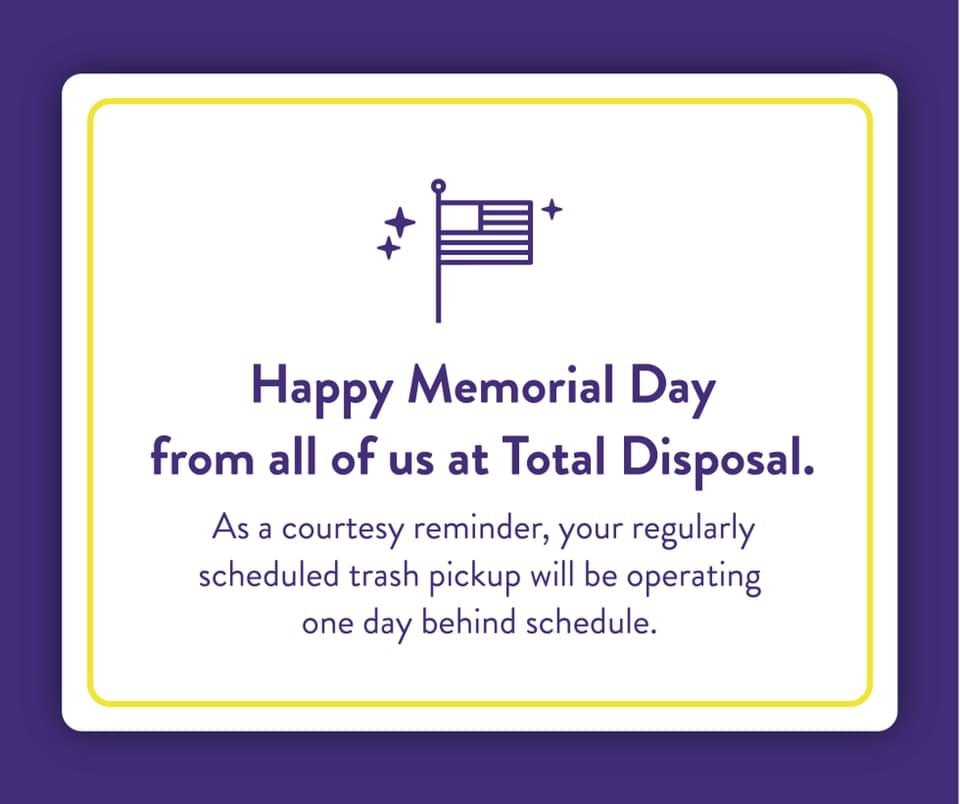 Happy Memorial Day from all of us at Total Disposal.

As a courtesy reminder, your regularly scheduled trash pickup will be operating one day behind schedule.